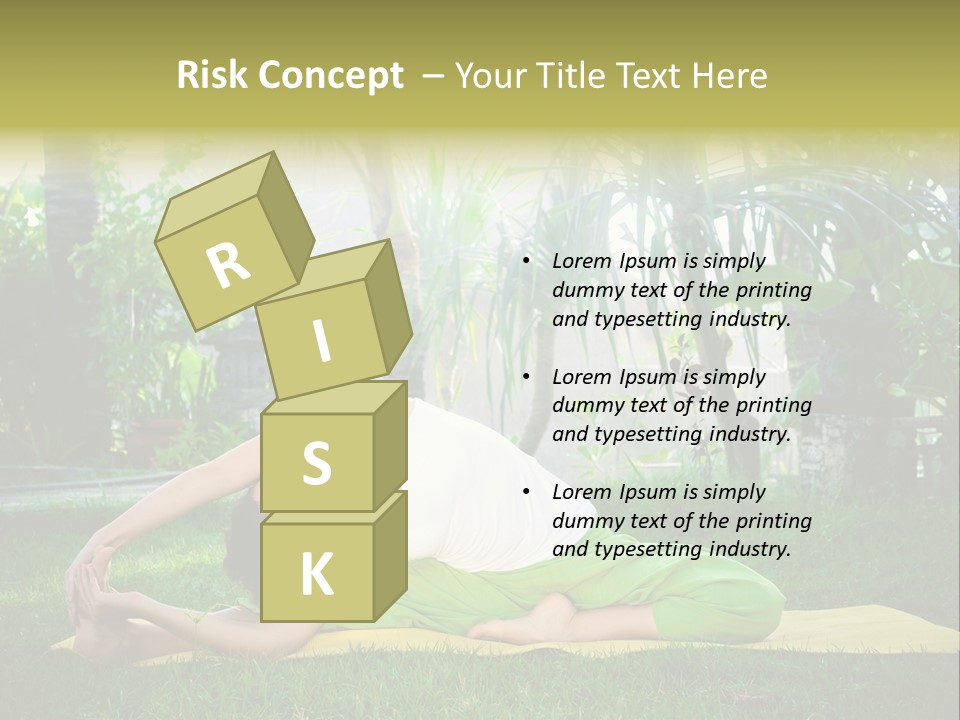 Risk Concept – Your Title Text Here

R
I
S
K

• Lorem Ipsum is simply dummy text of the printing and typesetting industry.

• Lorem Ipsum is simply dummy text of the printing and typesetting industry.

• Lorem Ipsum is simply dummy text of the printing and typesetting industry.